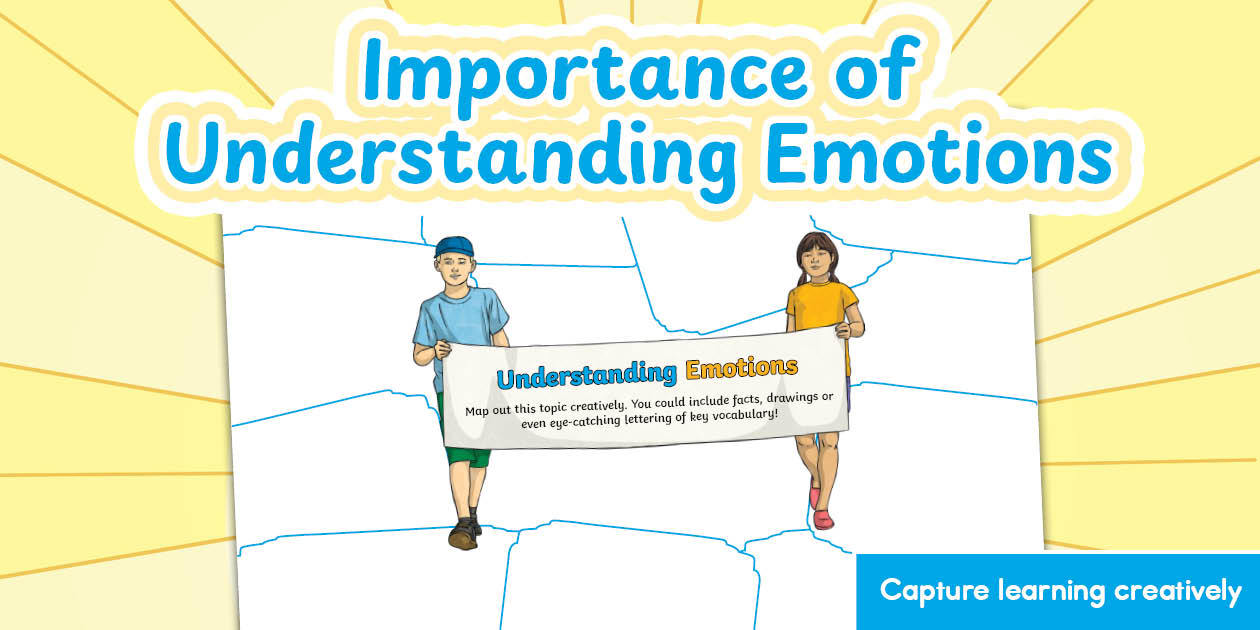 Importance of Understanding Emotions

Understanding Emotions

Map out this topic creatively. You could include facts, drawings or even eye-catching lettering of key vocabulary!

Capture learning creatively